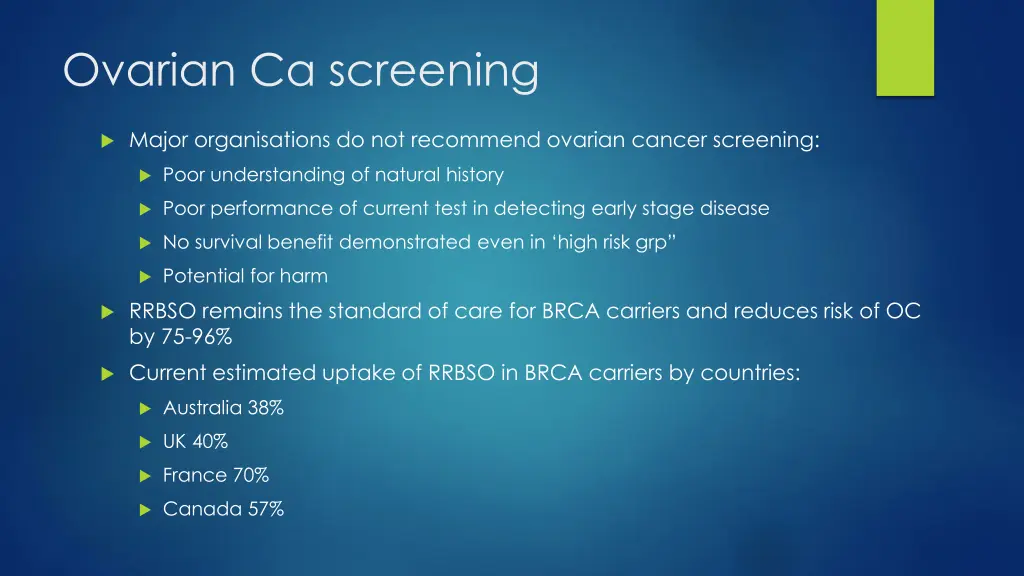 Ovarian Ca screening

Major organisations do not recommend ovarian cancer screening:

Poor understanding of natural history

Poor performance of current test in detecting early stage disease

No survival benefit demonstrated even in ‘high risk grp”

Potential for harm

RRBSO remains the standard of care for BRCA carriers and reduces risk of OC by 75-96%

Current estimated uptake of RRBSO in BRCA carriers by countries:

Australia 38%

UK 40%

France 70%

Canada 57%